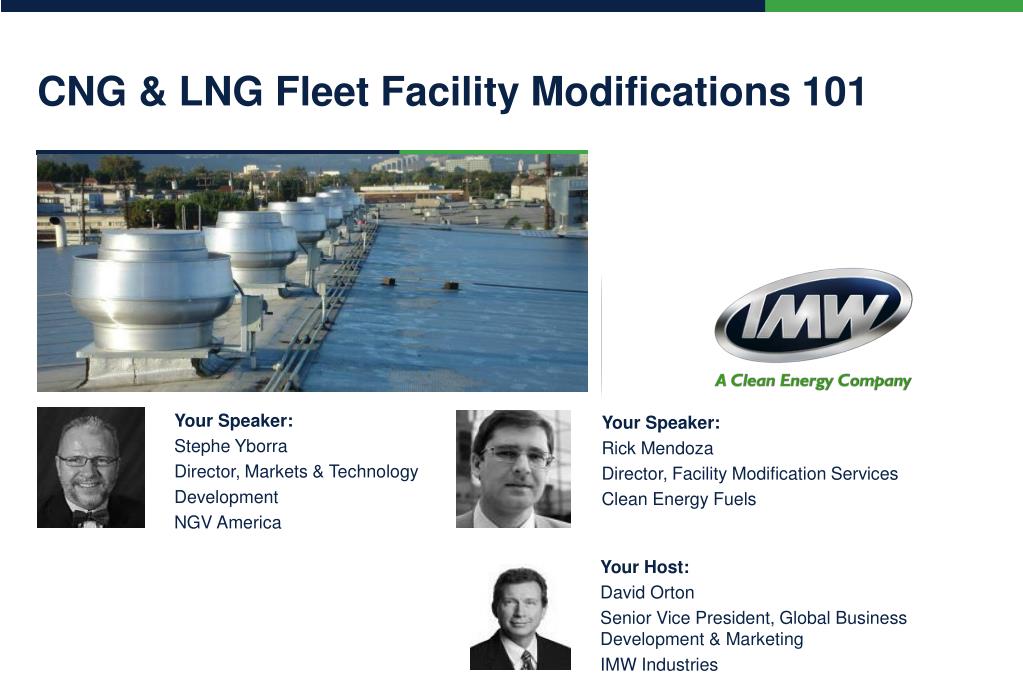 CNG & LNG Fleet Facility Modifications 101

IMW
A Clean Energy Company

Your Speaker:
Stephe Yborra
Director, Markets & Technology Development
NGV America

Your Speaker:
Rick Mendoza
Director, Facility Modification Services
Clean Energy Fuels

Your Host:
David Orton
Senior Vice President, Global Business Development & Marketing
IMW Industries